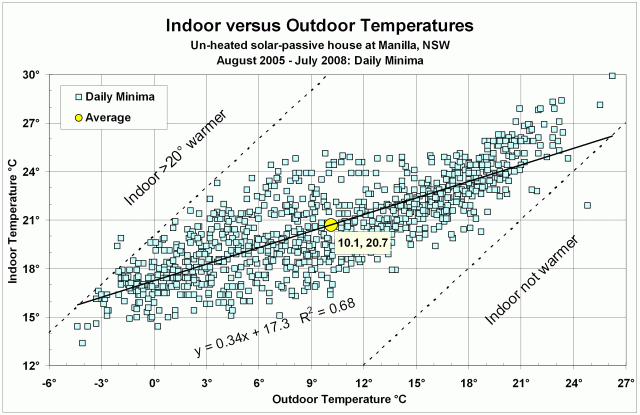 Indoor versus Outdoor Temperatures
Un-heated solar-passive house at Manilla, NSW
August 2005 - July 2008: Daily Minima

Daily Minima
Average

Indoor >20° warmer

Indoor not warmer

10.1, 20.7

$y = 0.34x + 17.3$ $R^2 = 0.68$

Indoor Temperature °C

30°
27°
24°
21°
18°
15°
12°

-6° -3° 0° 3° 6° 9° 12° 15° 18° 21° 24° 27°

Outdoor Temperature °C